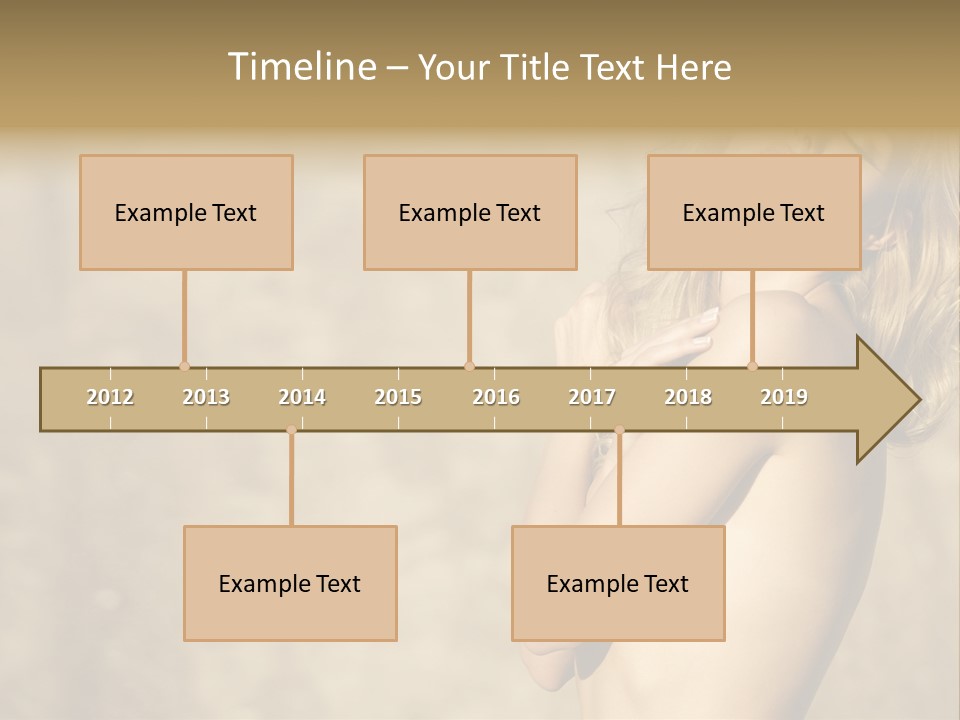 Timeline – Your Title Text Here

Example Text

Example Text

Example Text

2012 2013 2014 2015 2016 2017 2018 2019

Example Text

Example Text